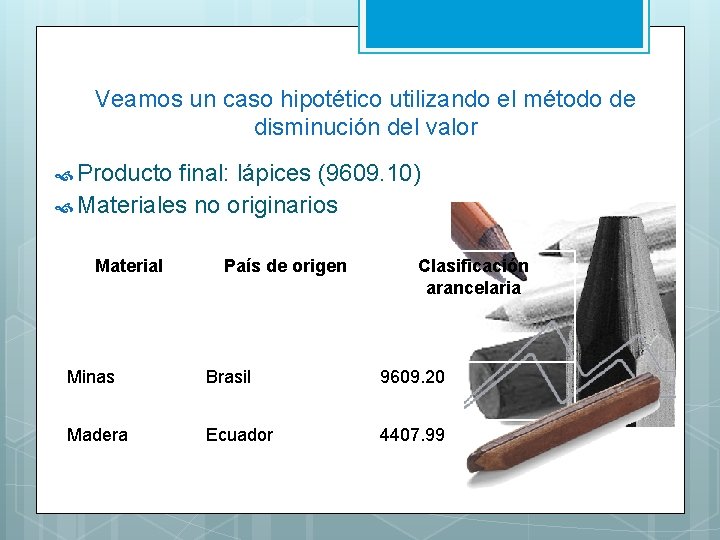 Veamos un caso hipotético utilizando el método de disminución del valor

Producto final: lápices (9609.10)
Materiales no originarios

| Material | País de origen | Clasificación arancelaria |
|---|---|---|
| Minas | Brasil | 9609.20 |
| Madera | Ecuador | 4407.99 |